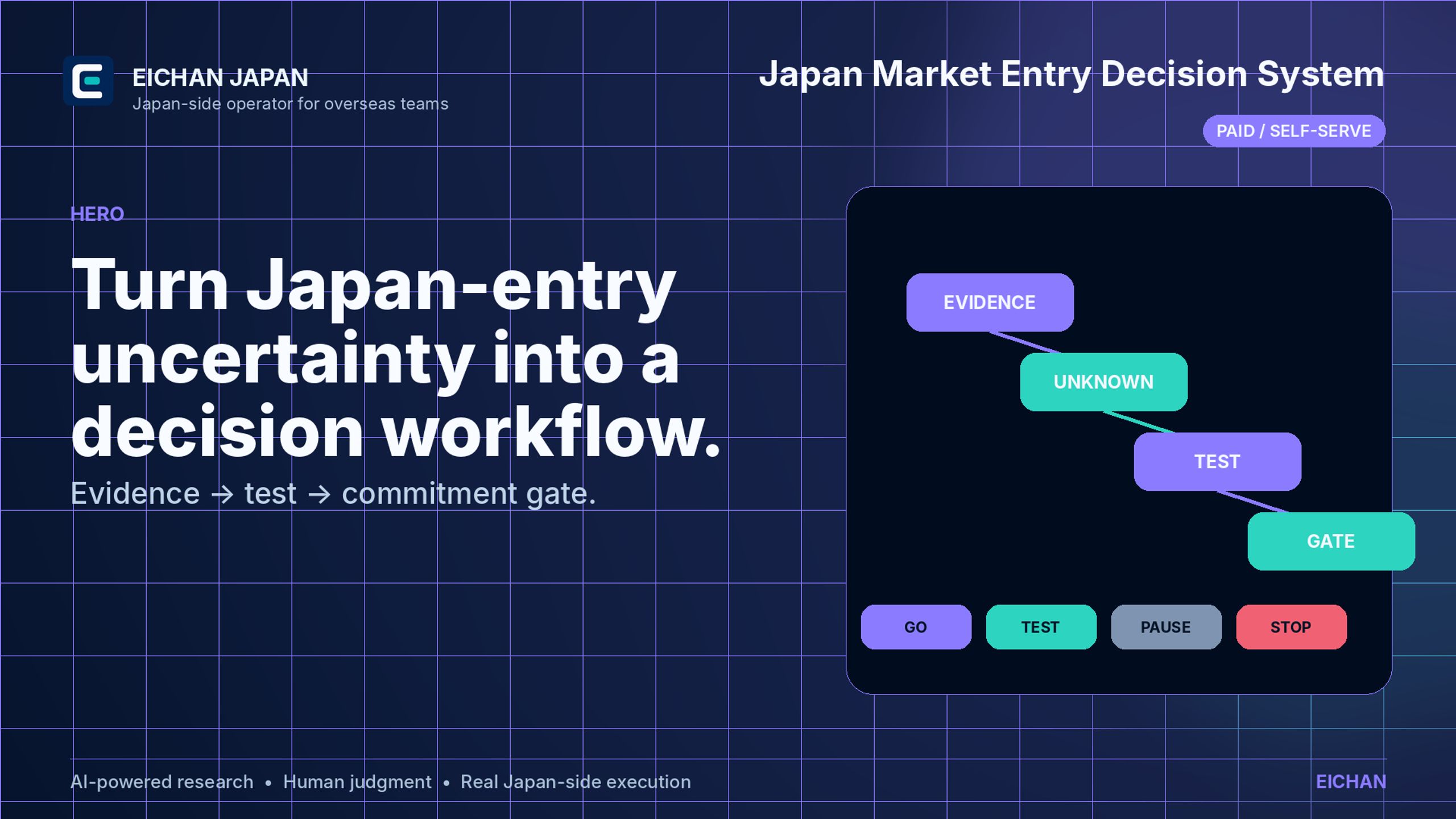 EICHAN JAPAN
Japan-side operator for overseas teams

Japan Market Entry Decision System

PAID / SELF-SERVE

HERO

Turn Japan-entry uncertainty into a decision workflow.

Evidence → test → commitment gate.

EVIDENCE

UNKNOWN

TEST

GATE

GO

TEST

PAUSE

STOP

AI-powered research • Human judgment • Real Japan-side execution

EICHAN